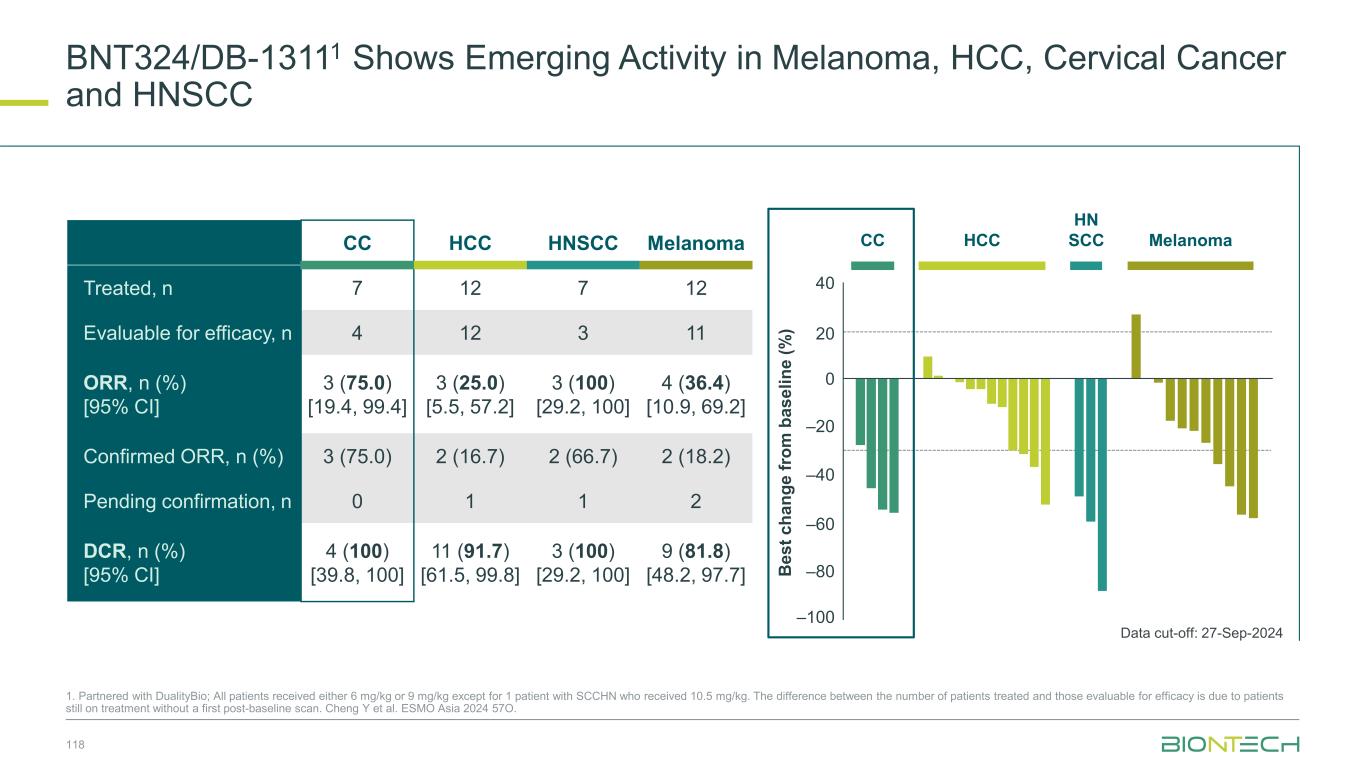 BNT324/DB-1311$^1$ Shows Emerging Activity in Melanoma, HCC, Cervical Cancer and HNSCC

| | CC | HCC | HNSCC | Melanoma |
|---|---|---|---|---|
| Treated, n | 7 | 12 | 7 | 12 |
| Evaluable for efficacy, n | 4 | 12 | 3 | 11 |
| ORR, n (%) [95% CI] | 3 (75.0) [19.4, 99.4] | 3 (25.0) [5.5, 57.2] | 3 (100) [29.2, 100] | 4 (36.4) [10.9, 69.2] |
| Confirmed ORR, n (%) | 3 (75.0) | 2 (16.7) | 2 (66.7) | 2 (18.2) |
| Pending confirmation, n | 0 | 1 | 1 | 2 |
| DCR, n (%) [95% CI] | 4 (100) [39.8, 100] | 11 (91.7) [61.5, 99.8] | 3 (100) [29.2, 100] | 9 (81.8) [48.2, 97.7] |

CC HCC HN SCC Melanoma

Best change from baseline (%)

40
20
0
–20
–40
–60
–80
–100

Data cut-off: 27-Sep-2024

1. Partnered with DualityBio; All patients received either 6 mg/kg or 9 mg/kg except for 1 patient with SCCHN who received 10.5 mg/kg. The difference between the number of patients treated and those evaluable for efficacy is due to patients still on treatment without a first post-baseline scan. Cheng Y et al. ESMO Asia 2024 57O.

118

BIONTECH